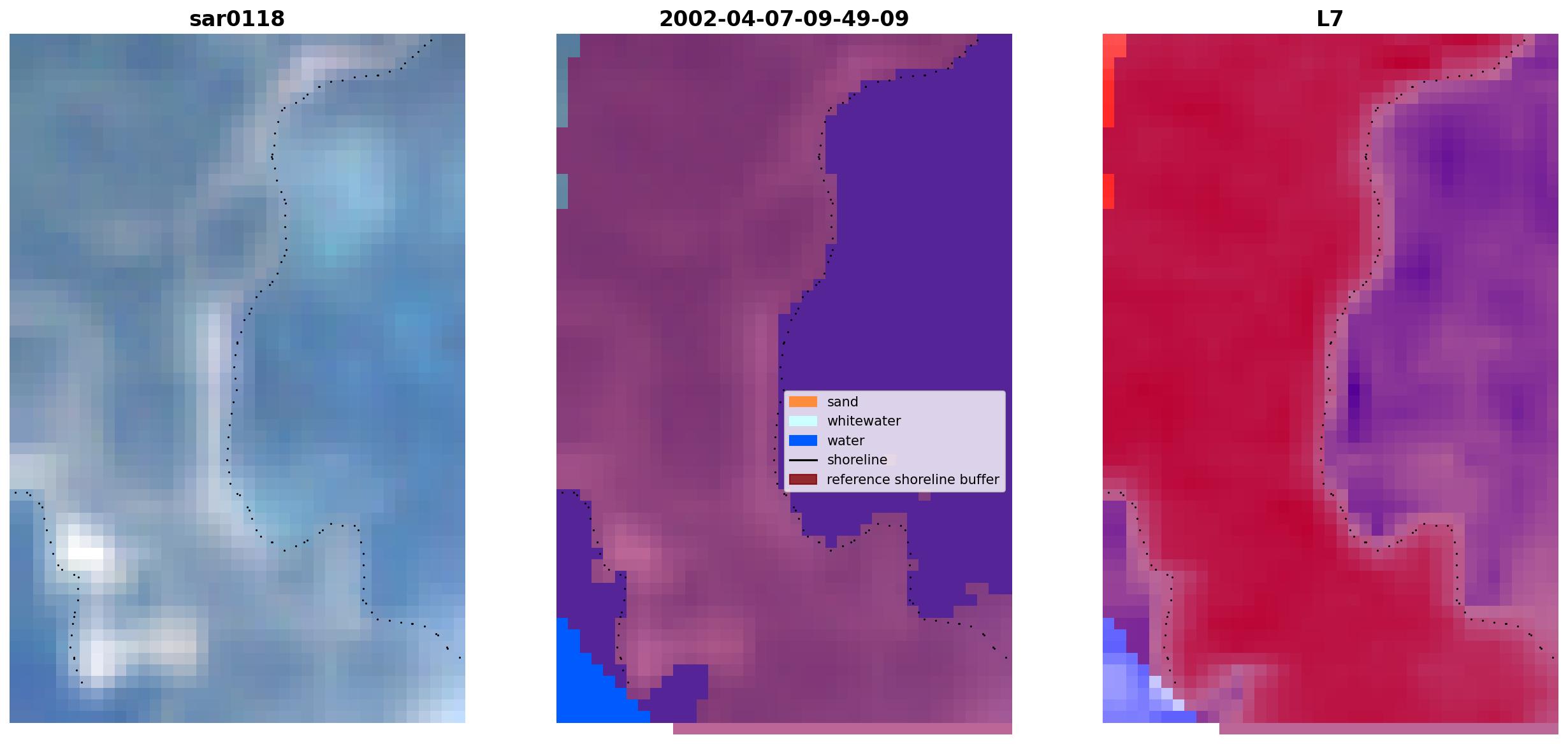 sar0118

2002-04-07-09-49-09

L7

sand
whitewater
water
shoreline
reference shoreline buffer